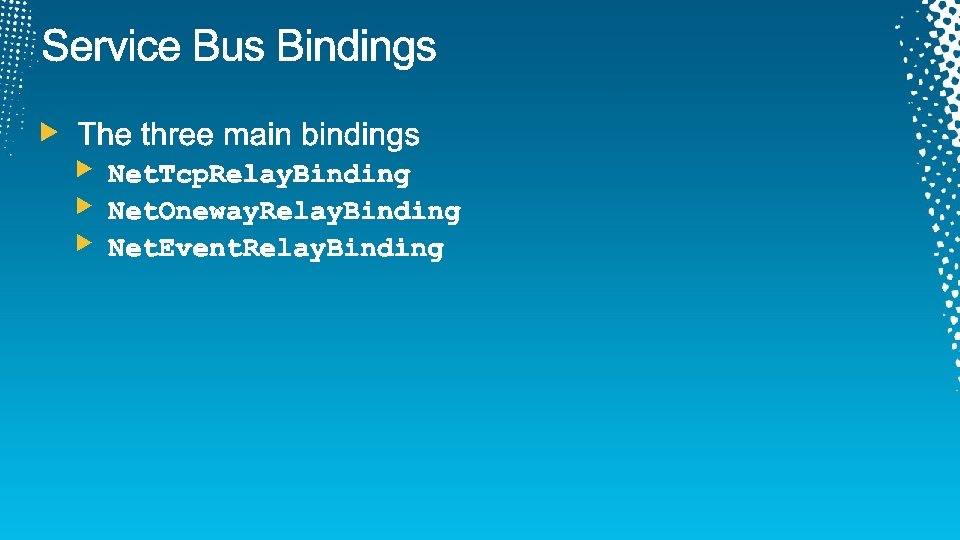 Service Bus Bindings

The three main bindings

NetTcpRelayBinding

NetOnewayRelayBinding

NetEventRelayBinding